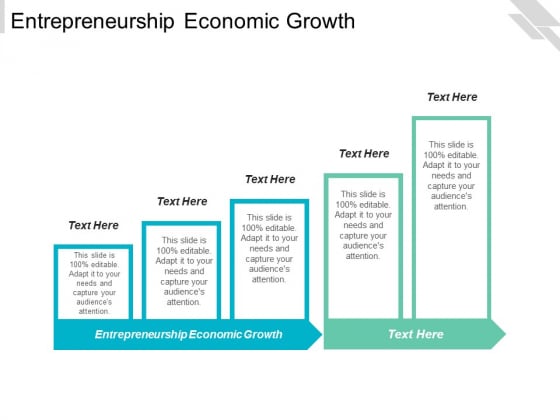 Entrepreneurship Economic Growth

Text Here

This slide is 100% editable. Adapt it to your needs and capture your audience's attention.

Text Here

This slide is 100% editable. Adapt it to your needs and capture your audience's attention.

Text Here

This slide is 100% editable. Adapt it to your needs and capture your audience's attention.

Text Here

This slide is 100% editable. Adapt it to your needs and capture your audience's attention.

Text Here

This slide is 100% editable. Adapt it to your needs and capture your audience's attention.

Entrepreneurship Economic Growth

Text Here